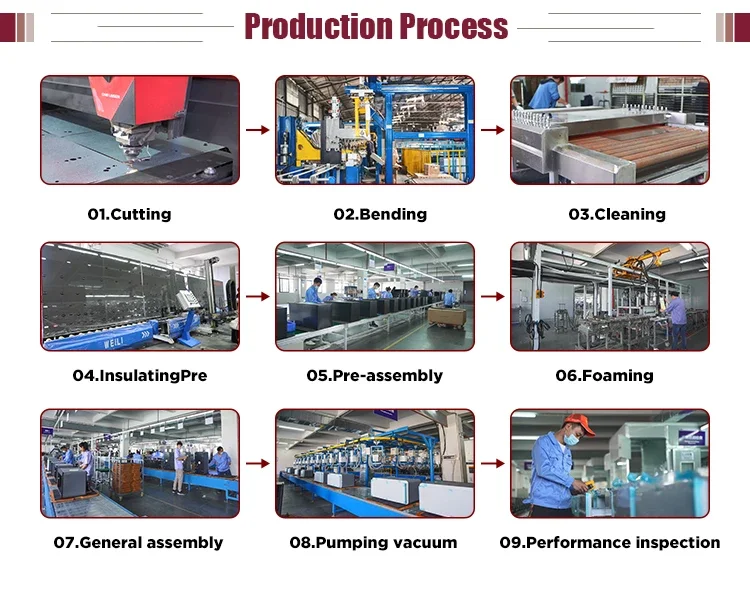 Production Process

01.Cutting

02.Bending

03.Cleaning

WEILI

04.InsulatingPre

05.Pre-assembly

06.Foaming

07.General assembly

08.Pumping vacuum

09.Performance inspection